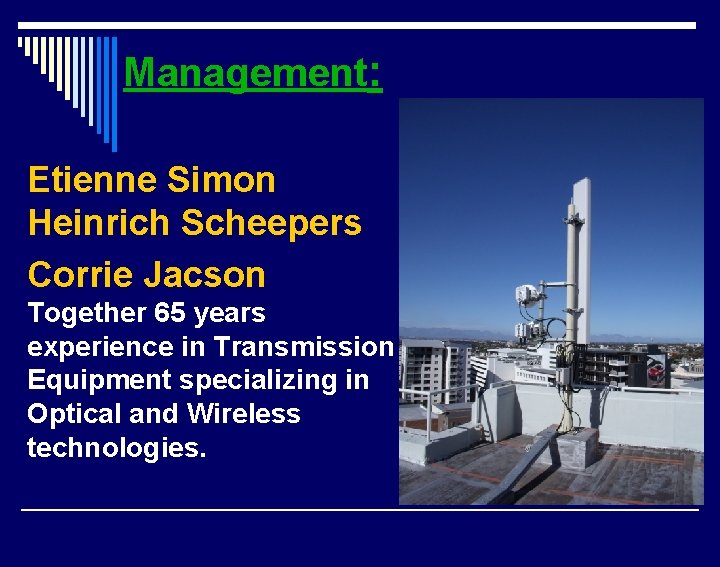 Management:

Etienne Simon
Heinrich Scheepers

Corrie Jacson

Together 65 years experience in Transmission Equipment specializing in Optical and Wireless technologies.